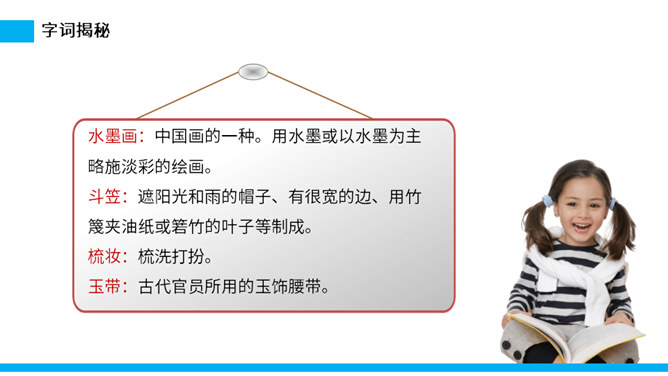 字词揭秘

水墨画：中国画的一种。用水墨或以水墨为主略施淡彩的绘画。

斗笠：遮阳光和雨的帽子、有很宽的边、用竹篾夹油纸或箬竹的叶子等制成。

梳妆：梳洗打扮。

玉带：古代官员所用的玉饰腰带。